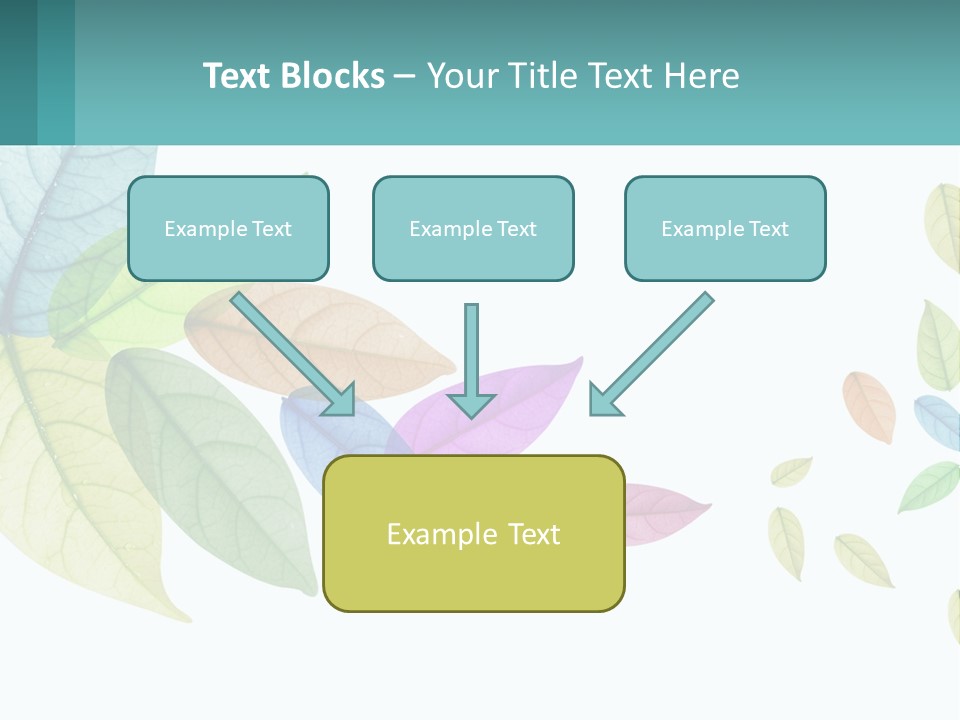 Text Blocks – Your Title Text Here

Example Text

Example Text

Example Text

Example Text